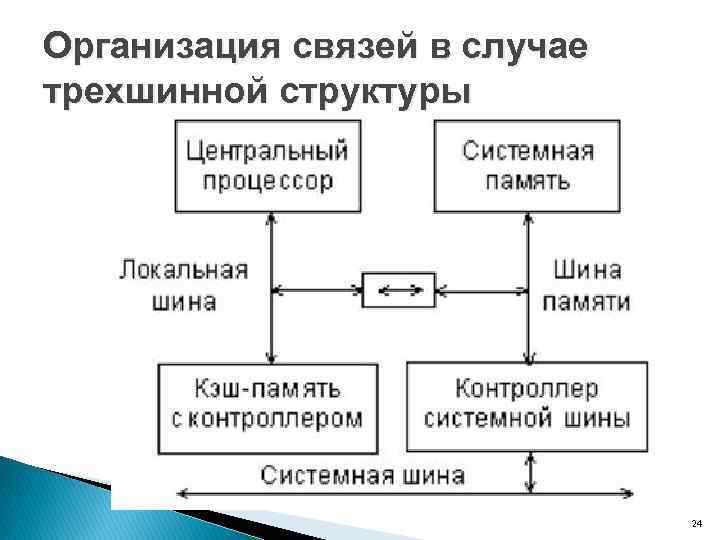 Организация связей в случае трехшинной структуры

Центральный процессор

Системная память

Локальная шина

Шина памяти

Кэш-память с контроллером

Контроллер системной шины

Системная шина

24